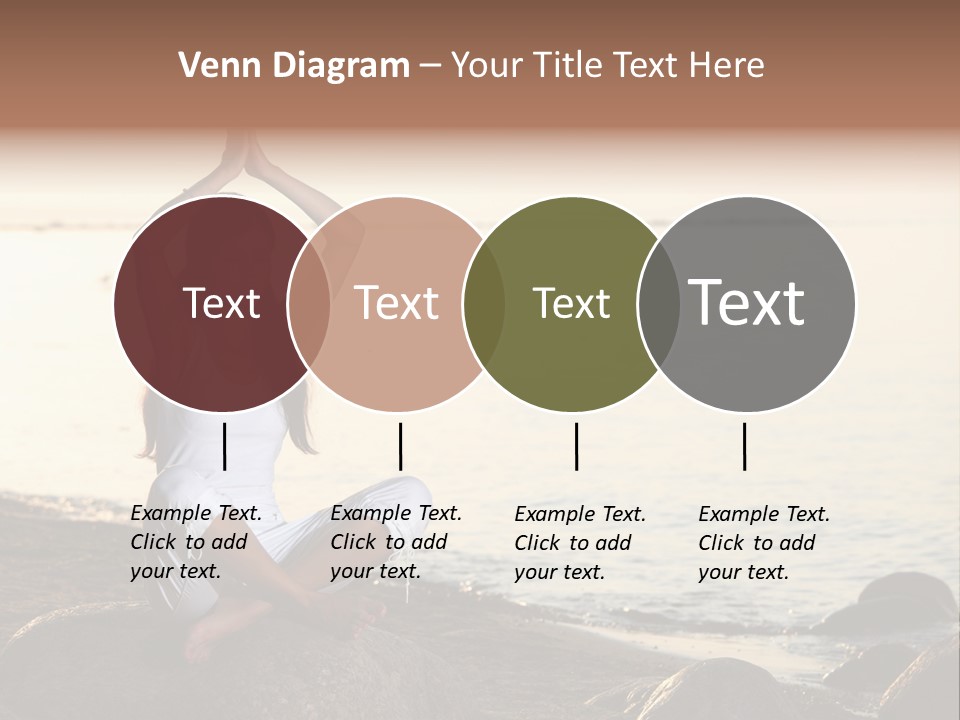 Venn Diagram – Your Title Text Here

Text

Text

Text

Text

Example Text. Click to add your text.

Example Text. Click to add your text.

Example Text. Click to add your text.

Example Text. Click to add your text.